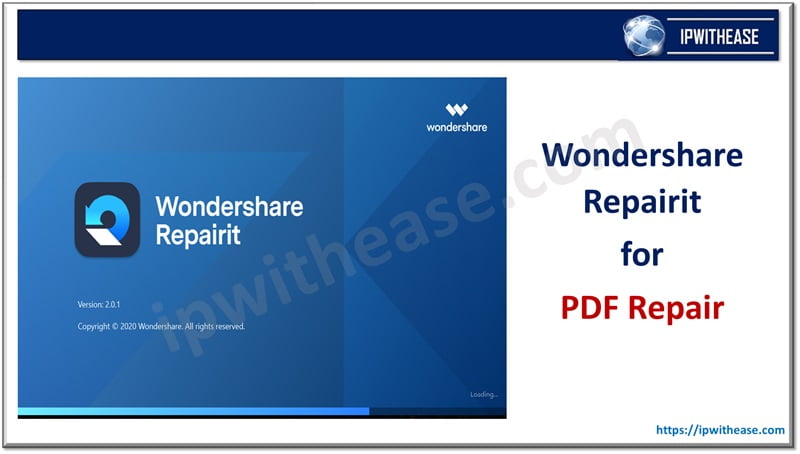 IPWITHEASE

wondershare

Wondershare Repairit

Version: 2.0.1

Copyright © 2020 Wondershare. All rights reserved.

Loading...

ipwithease.com

Wondershare Repairit for PDF Repair

https://ipwithease.com